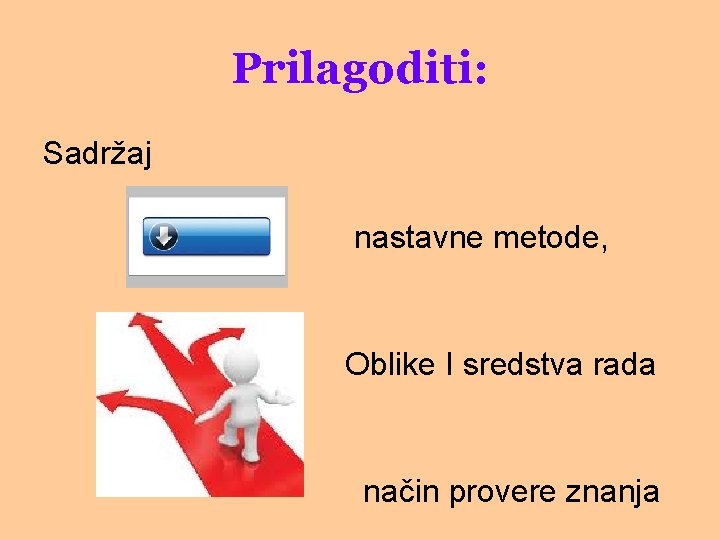 Prilagoditi:

Sadržaj

nastavne metode,

Oblike I sredstva rada

način provere znanja